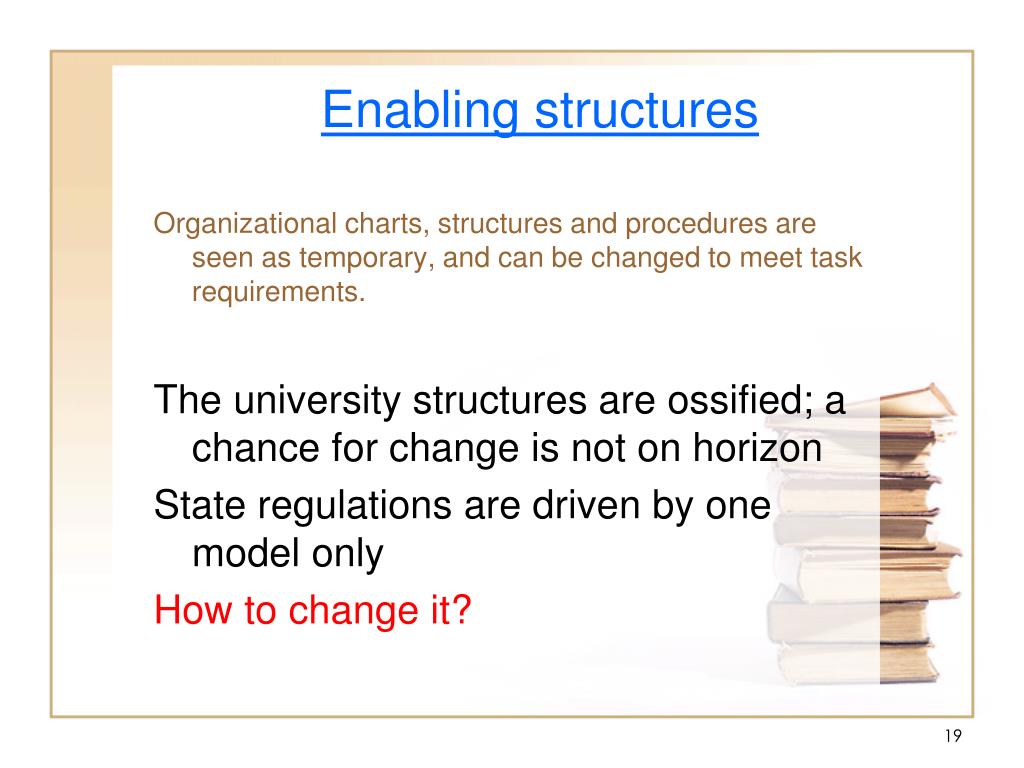 Enabling structures

Organizational charts, structures and procedures are seen as temporary, and can be changed to meet task requirements.

The university structures are ossified; a chance for change is not on horizon

State regulations are driven by one model only

How to change it?

19